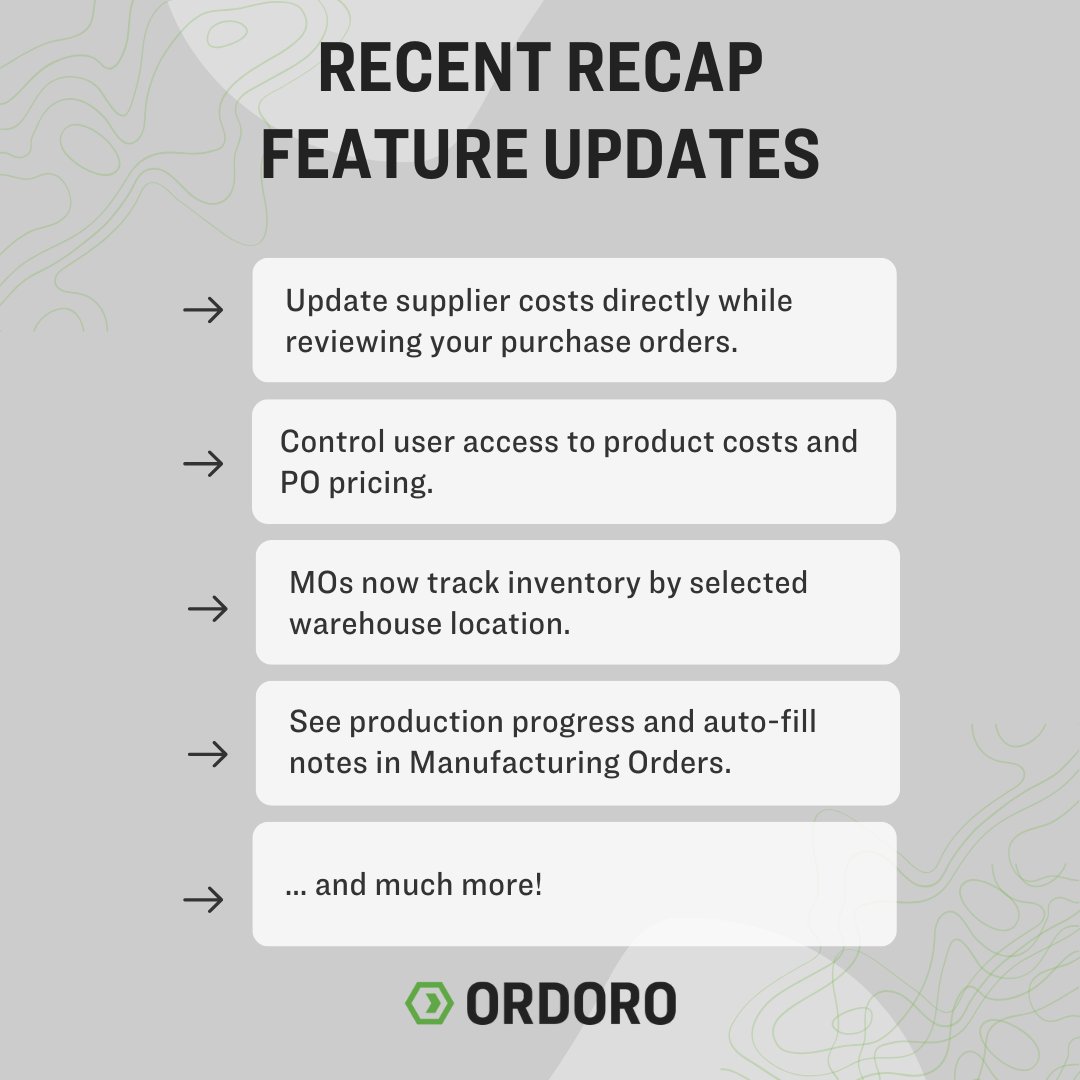 RECENT RECAP FEATURE UPDATES

→ Update supplier costs directly while reviewing your purchase orders.

→ Control user access to product costs and PO pricing.

→ MOs now track inventory by selected warehouse location.

→ See production progress and auto-fill notes in Manufacturing Orders.

→ ... and much more!

ORDORO